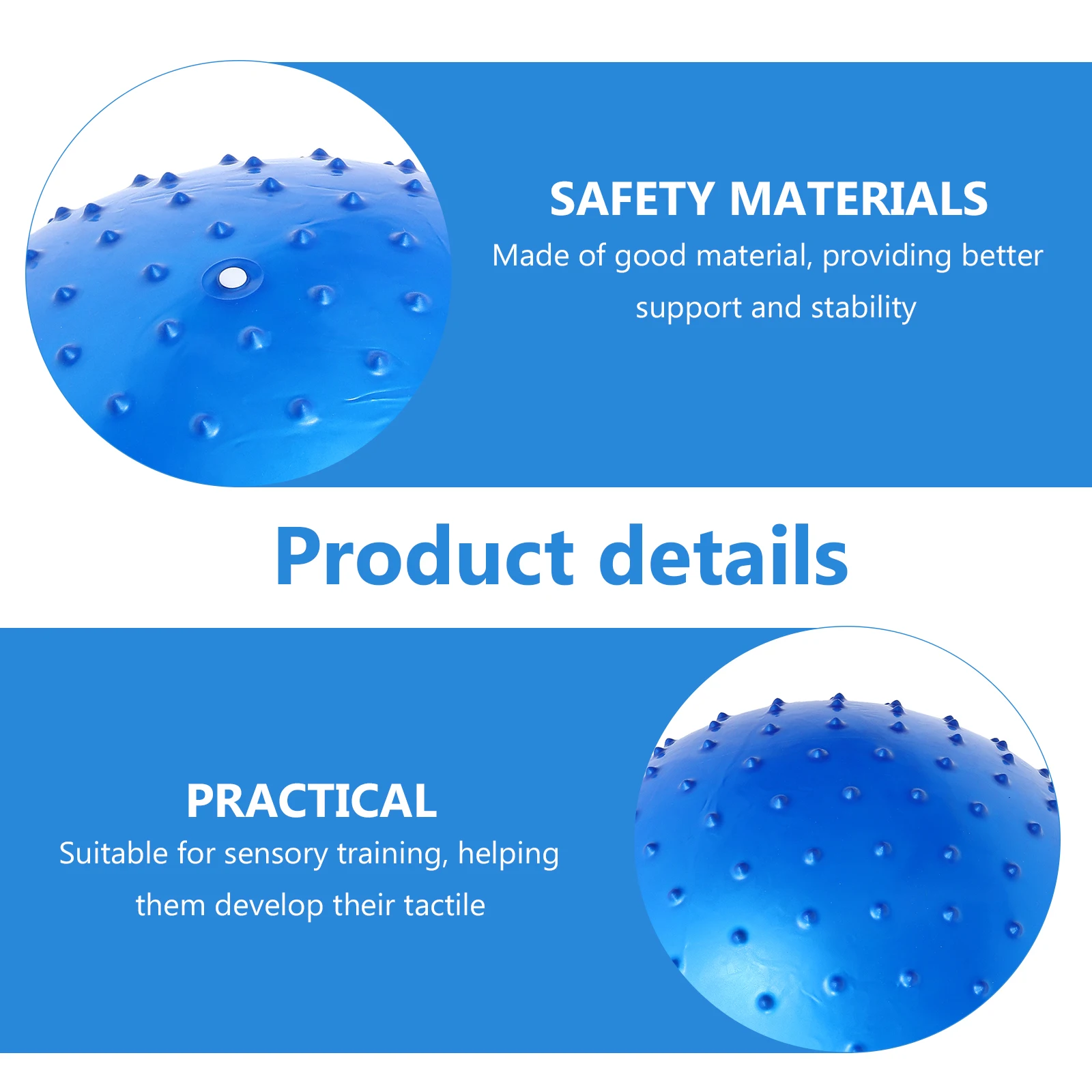 SAFETY MATERIALS
Made of good material, providing better support and stability

Product details

PRACTICAL
Suitable for sensory training, helping them develop their tactile